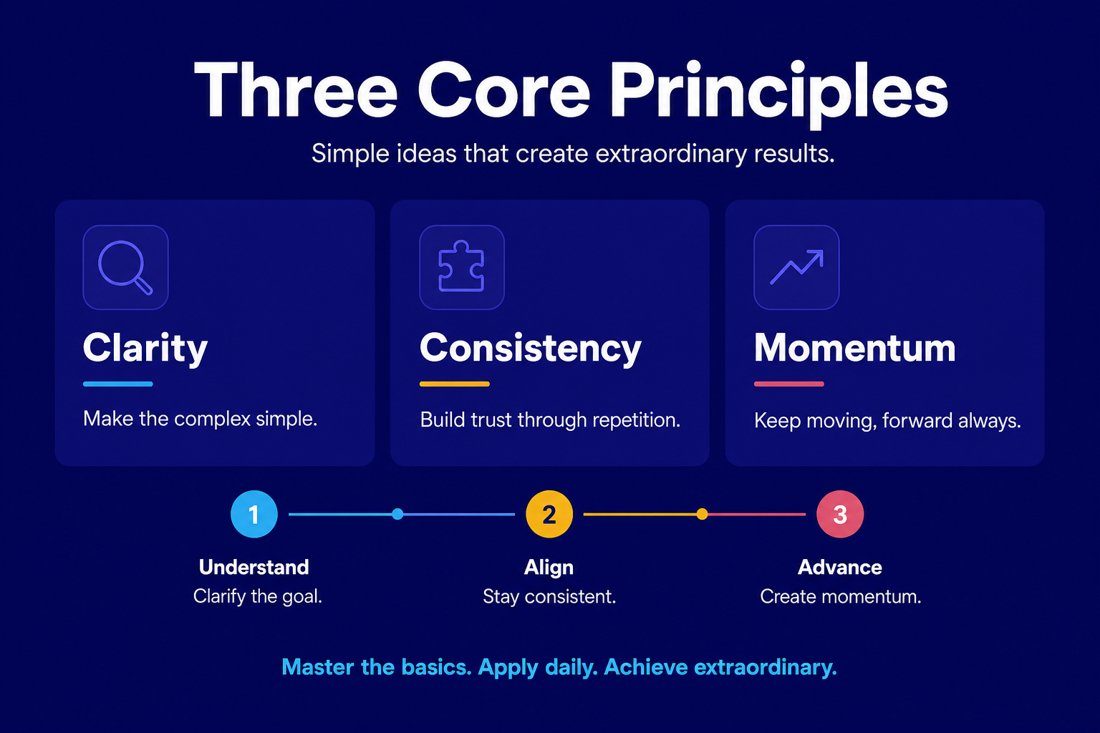 Three Core Principles

Simple ideas that create extraordinary results.

Clarity

Make the complex simple.

Consistency

Build trust through repetition.

Momentum

Keep moving, forward always.

1

Understand

Clarify the goal.

2

Align

Stay consistent.

3

Advance

Create momentum.

Master the basics. Apply daily. Achieve extraordinary.